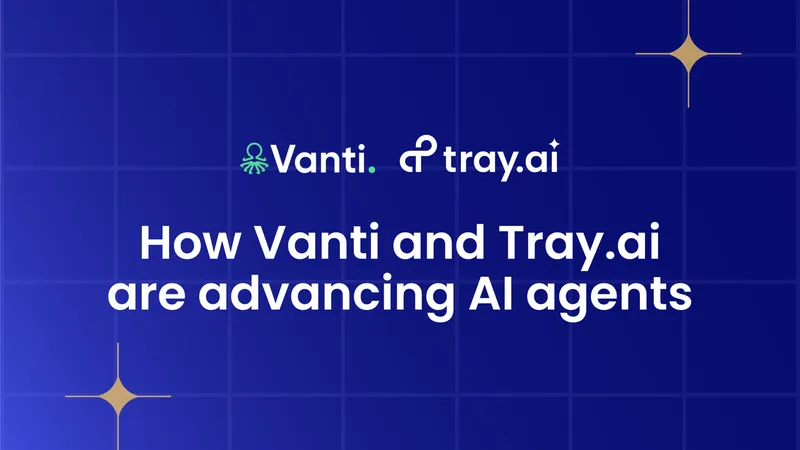 Vanti. tray.ai

How Vanti and Tray.ai are advancing AI agents